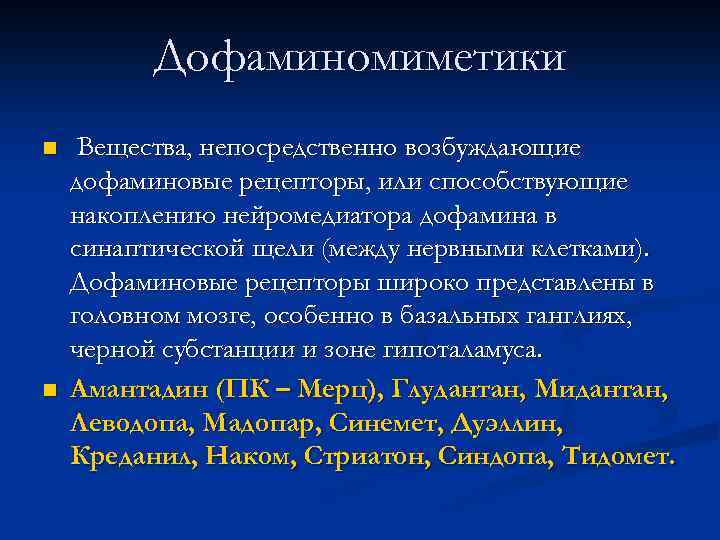 Дофаминомиметики

Вещества, непосредственно возбуждающие дофаминовые рецепторы, или способствующие накоплению нейромедиатора дофамина в синаптической щели (между нервными клетками). Дофаминовые рецепторы широко представлены в головном мозге, особенно в базальных ганглиях, черной субстанции и зоне гипоталамуса.

Амантадин (ПК – Мерц), Глудантан, Мидантан, Леводопа, Мадопар, Синемет, Дуэллин, Креданил, Наком, Стриатон, Синдопа, Тидомет.